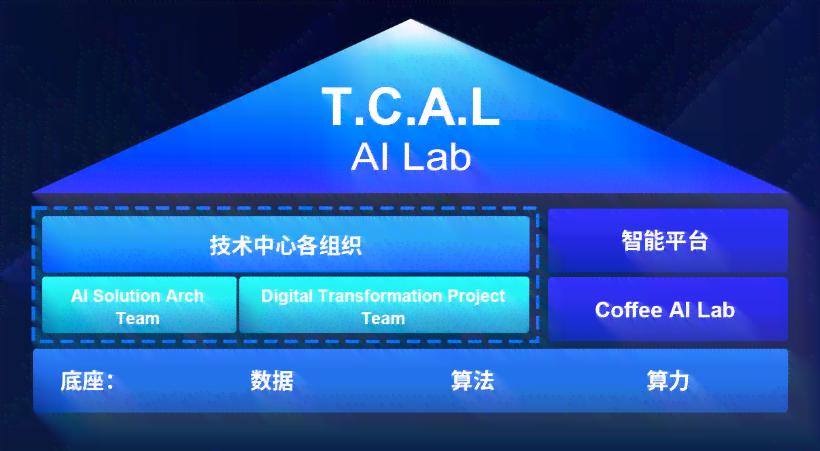 T.C.A.L
AI Lab

技术中心各组织

AI Solution Arch Team

Digital Transformation Project Team

智能平台

Coffee AI Lab

底座: 数据 算法 算力